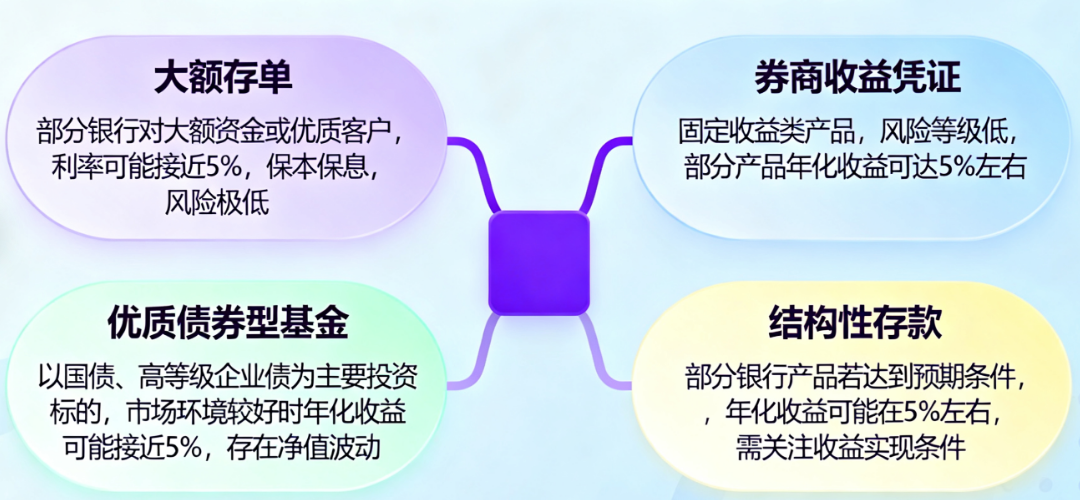 大额存单

部分银行对大额资金或优质客户，利率可能接近5%，保本保息，风险极低

券商收益凭证

固定收益类产品，风险等级低，部分产品年化收益可达5%左右

优质债券型基金

以国债、高等级企业债为主要投资标的，市场环境较好时年化收益可能接近5%，存在净值波动

结构性存款

部分银行产品若达到预期条件，，年化收益可能在5%左右，需关注收益实现条件